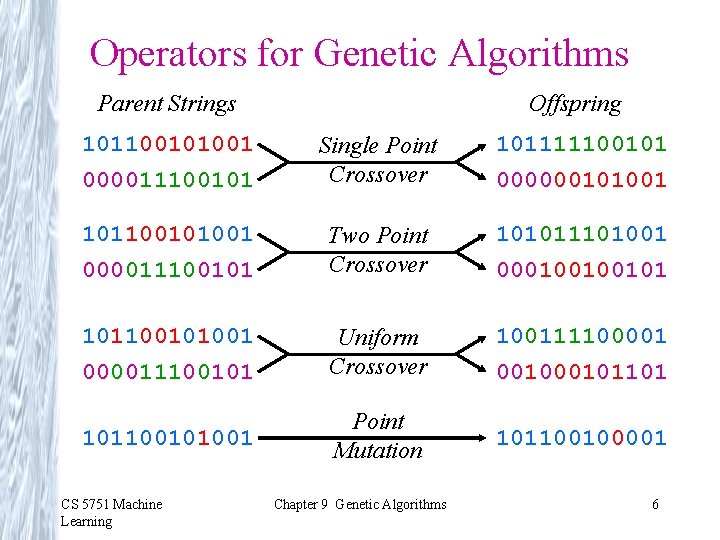 Operators for Genetic Algorithms

Parent Strings

Offspring

101100101001

000011100101

Single Point Crossover

101111100101

000000101001

101100101001

000011100101

Two Point Crossover

101011101001

000100100101

101100101001

000011100101

Uniform Crossover

100111100001

001000101101

101100101001

Point Mutation

101100100001

CS 5751 Machine Learning

Chapter 9 Genetic Algorithms

6